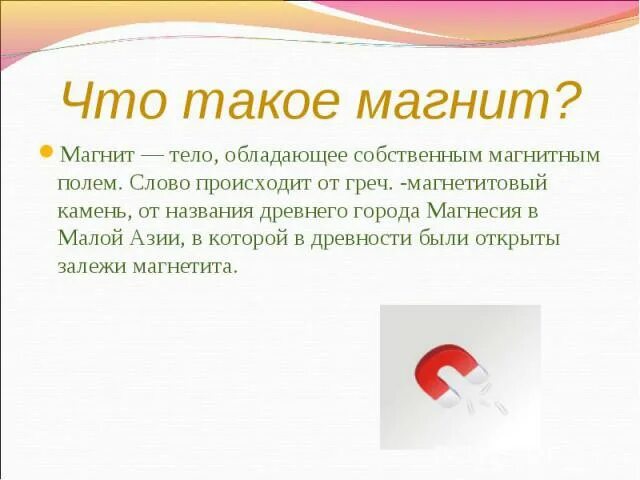 Что такое магнит?

Магнит — тело, обладающее собственным магнитным полем. Слово происходит от греч. -магнетитовый камень, от названия древнего города Магнесия в Малой Азии, в которой в древности были открыты залежи магнетита.